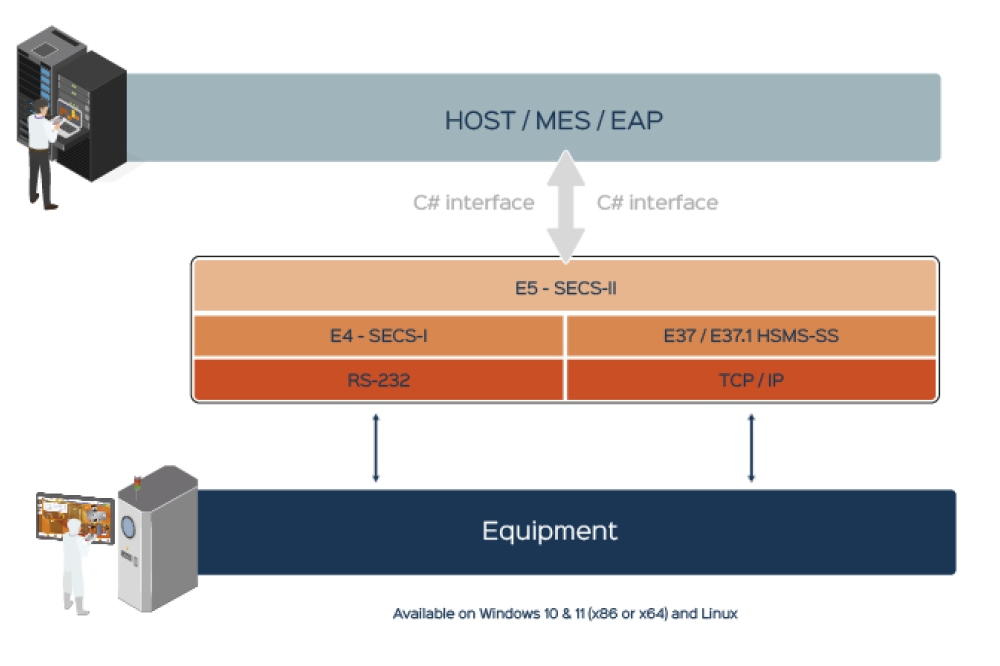 HOST / MES / EAP

C# interface

C# interface

E5 - SECS-II

E4 - SECS-I

E37 / E37.1 HSMS-SS

RS-232

TCP / IP

Equipment

Available on Windows 10 & 11 (x86 or x64) and Linux